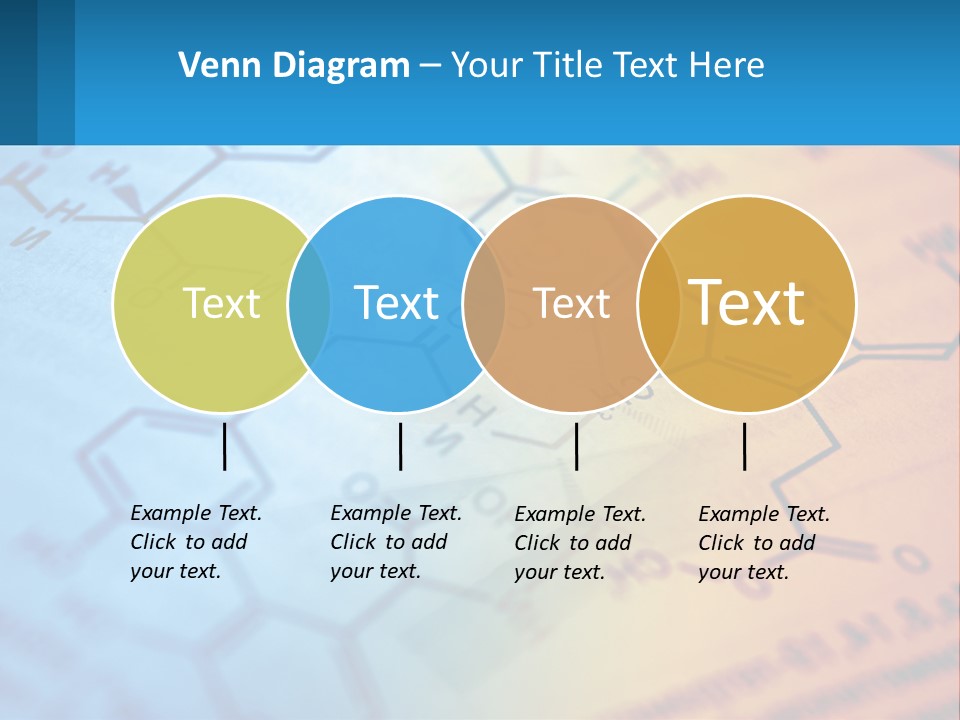 Venn Diagram – Your Title Text Here

Text

Text

Text

Text

Example Text. Click to add your text.

Example Text. Click to add your text.

Example Text. Click to add your text.

Example Text. Click to add your text.